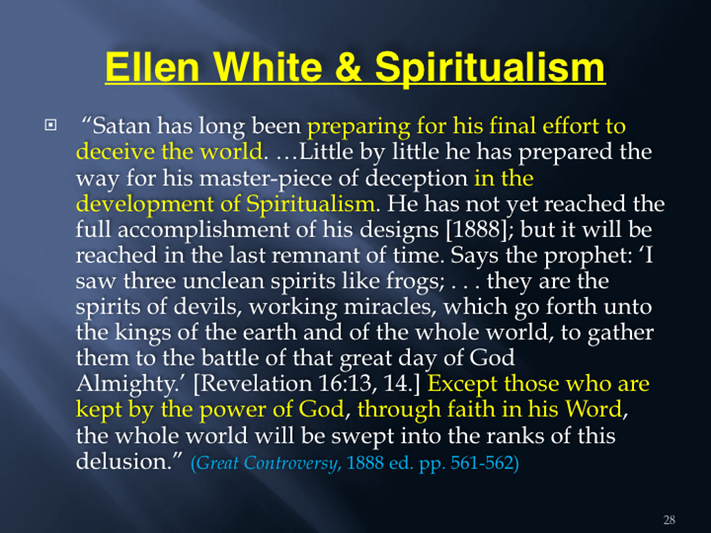 Ellen White & Spiritualism

“Satan has long been preparing for his final effort to deceive the world. …Little by little he has prepared the way for his master-piece of deception in the development of Spiritualism. He has not yet reached the full accomplishment of his designs [1888]; but it will be reached in the last remnant of time. Says the prophet: ‘I saw three unclean spirits like frogs; . . . they are the spirits of devils, working miracles, which go forth unto the kings of the earth and of the whole world, to gather them to the battle of that great day of God Almighty.’ [Revelation 16:13, 14.] Except those who are kept by the power of God, through faith in his Word, the whole world will be swept into the ranks of this delusion.” (Great Controversy, 1888 ed. pp. 561-562)

28